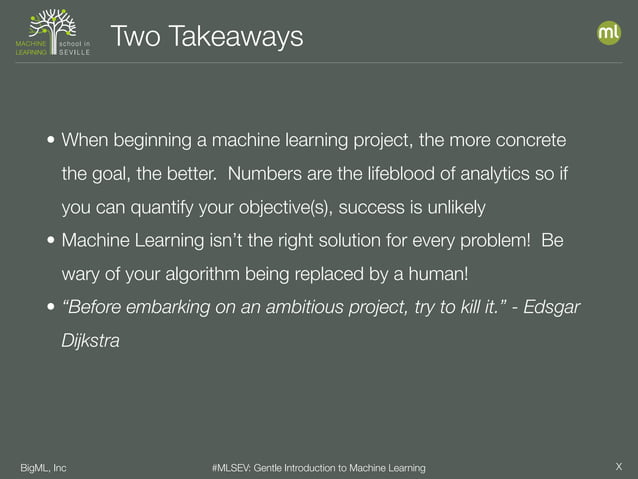 MACHINE LEARNING school in SEVILLE

Two Takeaways

ml

• When beginning a machine learning project, the more concrete the goal, the better. Numbers are the lifeblood of analytics so if you can quantify your objective(s), success is unlikely
• Machine Learning isn't the right solution for every problem! Be wary of your algorithm being replaced by a human!
• *"Before embarking on an ambitious project, try to kill it." - Edsgar Dijkstra*

BigML, Inc

#MLSEV: Gentle Introduction to Machine Learning

X